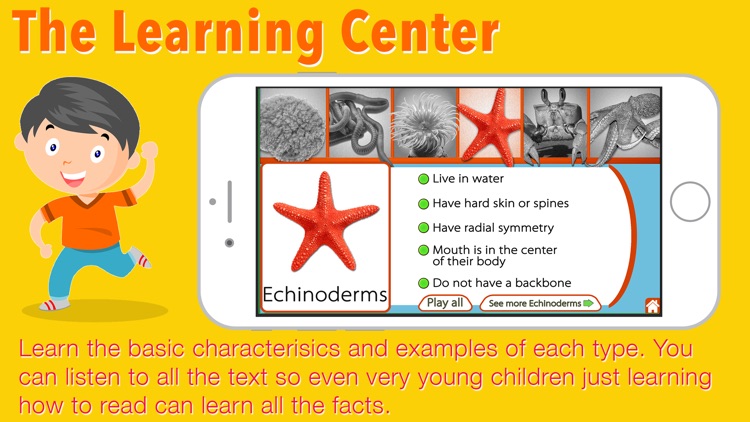 The Learning Center

Echinoderms

Live in water

Have hard skin or spines

Have radial symmetry

Mouth is in the center of their body

Do not have a backbone

Play all

See more Echinoderms

Learn the basic characterisics and examples of each type. You can listen to all the text so even very young children just learning how to read can learn all the facts.